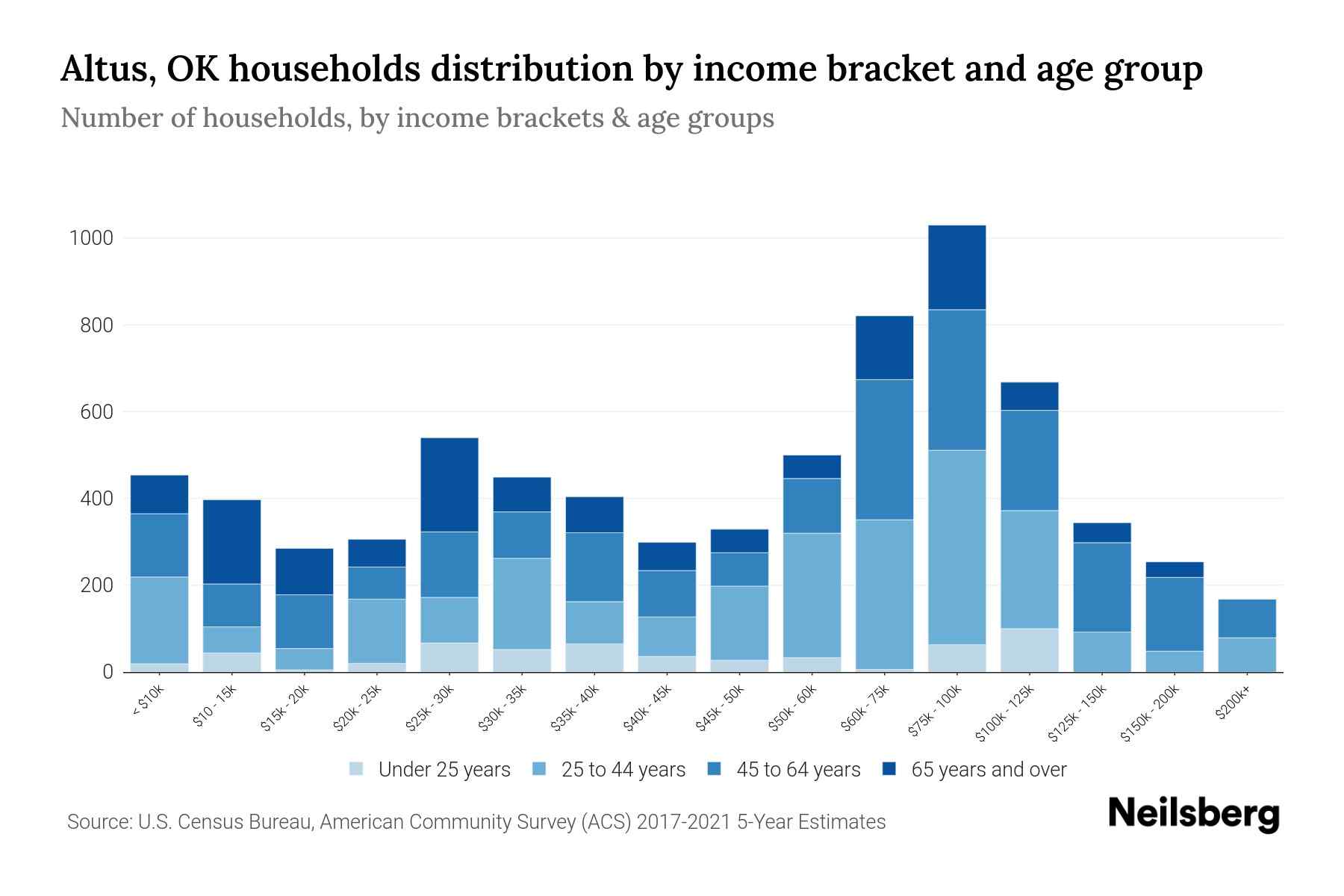 Altus, OK households distribution by income bracket and age group

Number of households, by income brackets & age groups

1000
800
600
400
200
0

< $10k
$10 - 15k
$15k - 20k
$20k - 25k
$25k - 30k
$30k - 35k
$35k - 40k
$40k - 45k
$45k - 50k
$50k - 60k
$60k - 75k
$75k - 100k
$100k - 125k
$125k - 150k
$150k - 200k
$200k+

Under 25 years
25 to 44 years
45 to 64 years
65 years and over

Source: U.S. Census Bureau, American Community Survey (ACS) 2017-2021 5-Year Estimates

Neilsberg